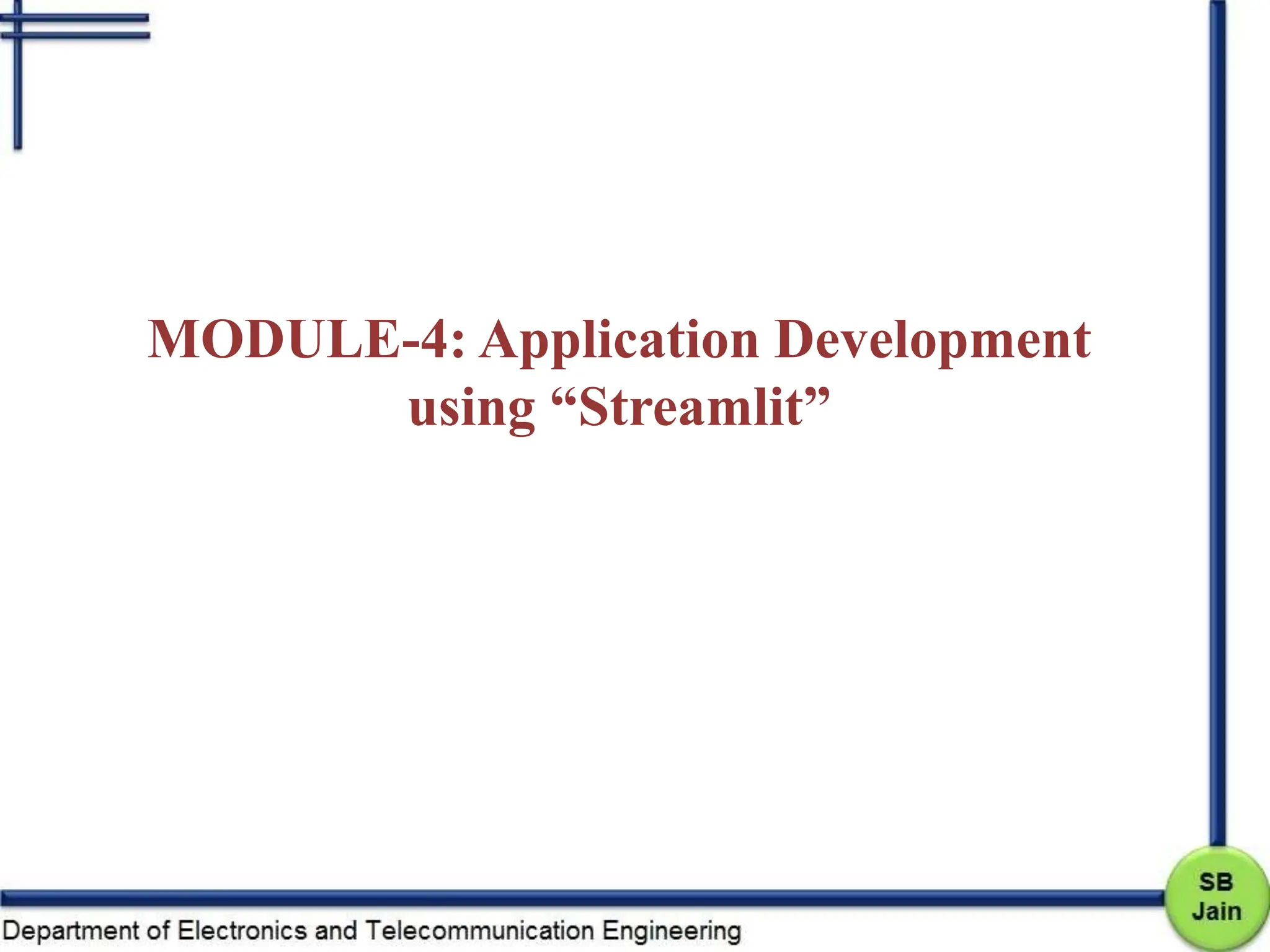 MODULE-4: Application Development using “Streamlit”

SB Jain

Department of Electronics and Telecommunication Engineering